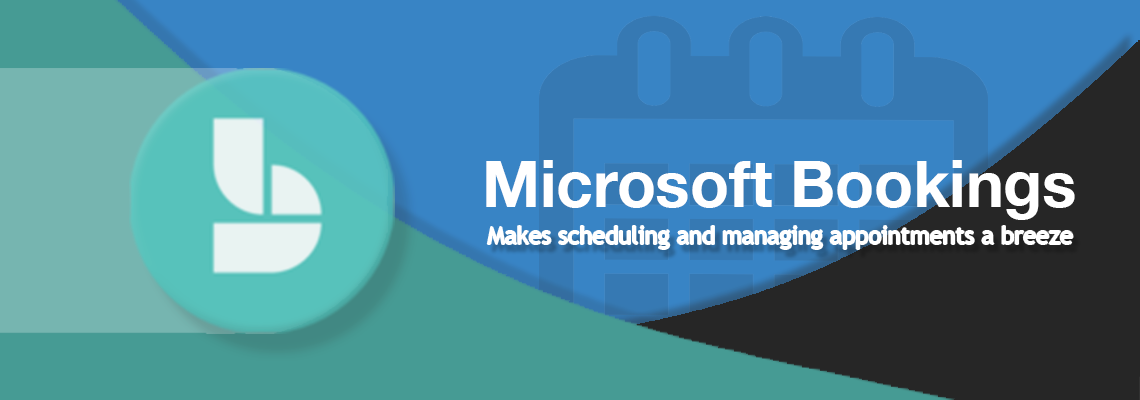 Microsoft Bookings
Makes scheduling and managing appointments a breeze